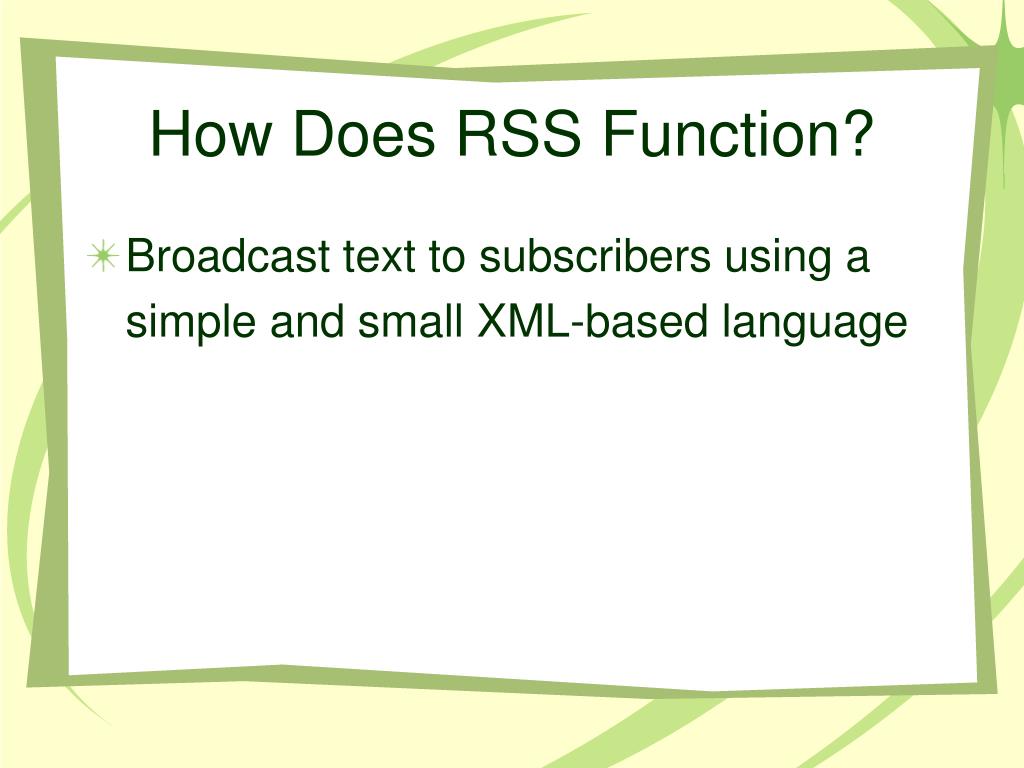 How Does RSS Function?

Broadcast text to subscribers using a simple and small XML-based language